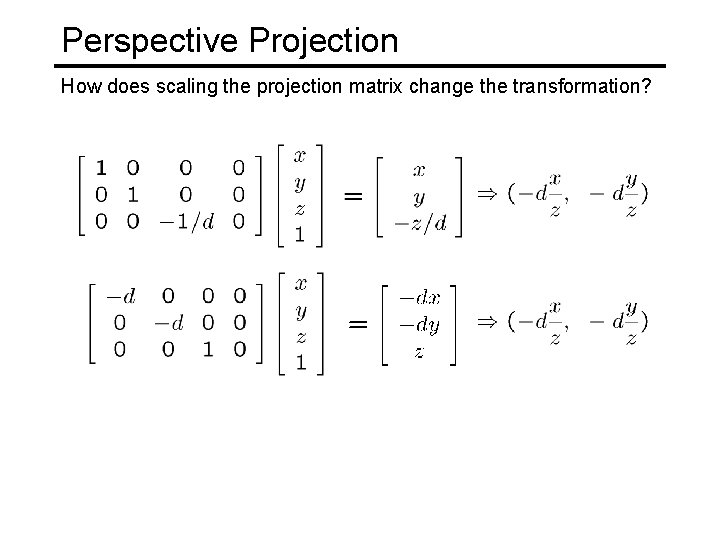 Perspective Projection

How does scaling the projection matrix change the transformation?

$\begin{bmatrix} 1 & 0 & 0 & 0 \\ 0 & 1 & 0 & 0 \\ 0 & 0 & -1/d & 0 \end{bmatrix} \begin{bmatrix} x \\ y \\ z \\ 1 \end{bmatrix} = \begin{bmatrix} x \\ y \\ -z/d \end{bmatrix} \Rightarrow (-d\frac{x}{z}, \ -d\frac{y}{z})$

$\begin{bmatrix} -d & 0 & 0 & 0 \\ 0 & -d & 0 & 0 \\ 0 & 0 & 1 & 0 \end{bmatrix} \begin{bmatrix} x \\ y \\ z \\ 1 \end{bmatrix} = \begin{bmatrix} -dx \\ -dy \\ z \end{bmatrix} \Rightarrow (-d\frac{x}{z}, \ -d\frac{y}{z})$